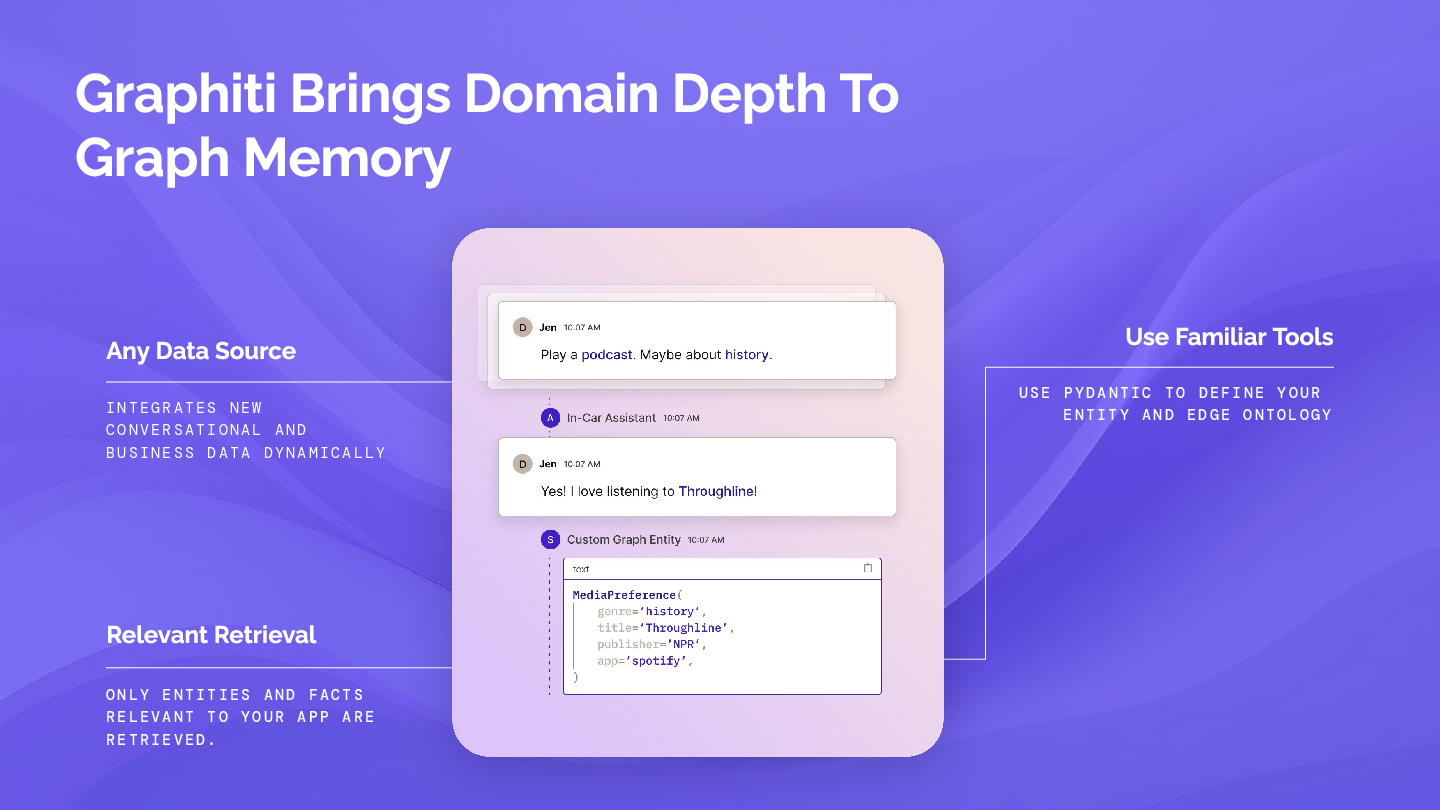 Graphiti Brings Domain Depth To Graph Memory

Any Data Source

INTEGRATES NEW CONVERSATIONAL AND BUSINESS DATA DYNAMICALLY

Relevant Retrieval

ONLY ENTITIES AND FACTS RELEVANT TO YOUR APP ARE RETRIEVED.

D Jen 10:07 AM
Play a podcast. Maybe about history.

A In-Car Assistant 10:07 AM

D Jen 10:07 AM
Yes! I love listening to Throughline!

S Custom Graph Entity 10:07 AM

text

MediaPreference(
genre='history',
title='Throughline',
publisher='NPR',
app='spotify',
)

Use Familiar Tools

USE PYDANTIC TO DEFINE YOUR ENTITY AND EDGE ONTOLOGY